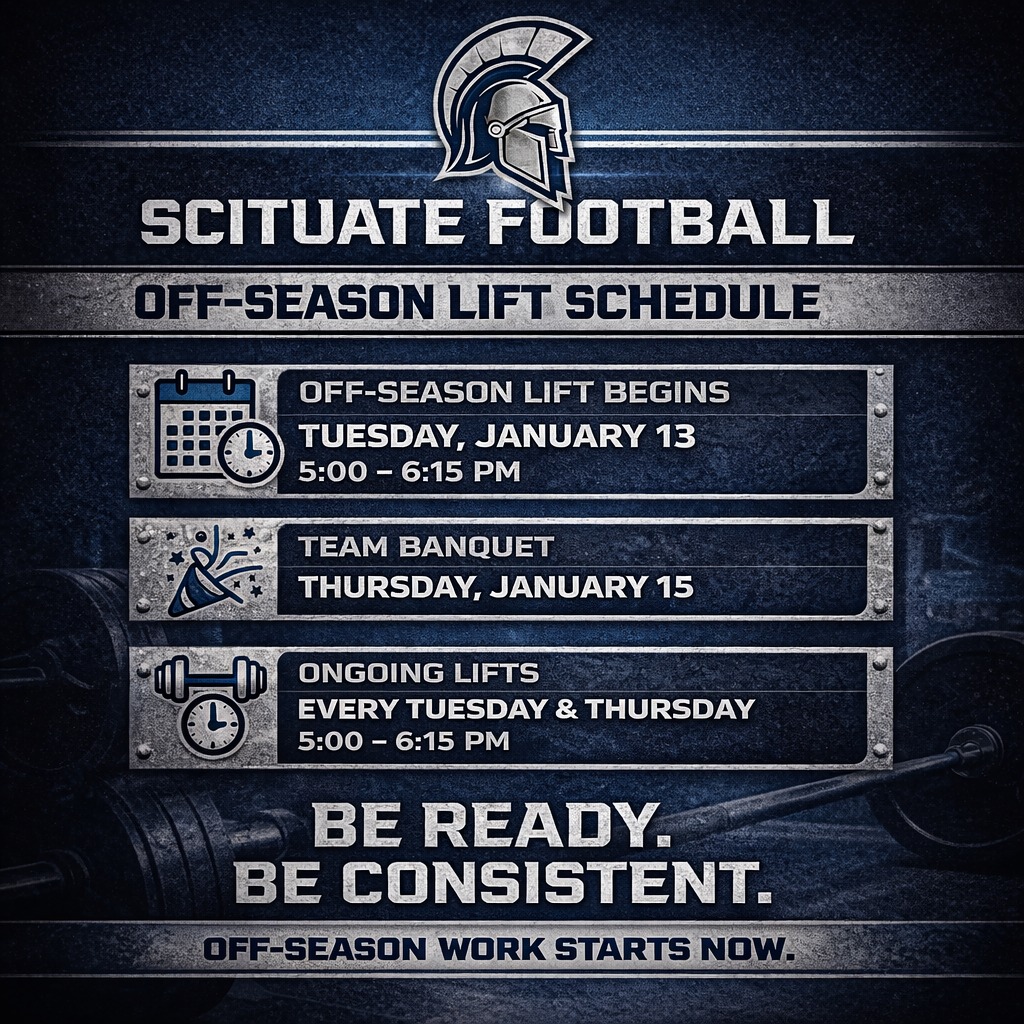 SCITUATE FOOTBALL

OFF-SEASON LIFT SCHEDULE

OFF-SEASON LIFT BEGINS
TUESDAY, JANUARY 13
5:00 – 6:15 PM

TEAM BANQUET
THURSDAY, JANUARY 15

ONGOING LIFTS
EVERY TUESDAY & THURSDAY
5:00 – 6:15 PM

BE READY.
BE CONSISTENT.

OFF-SEASON WORK STARTS NOW.